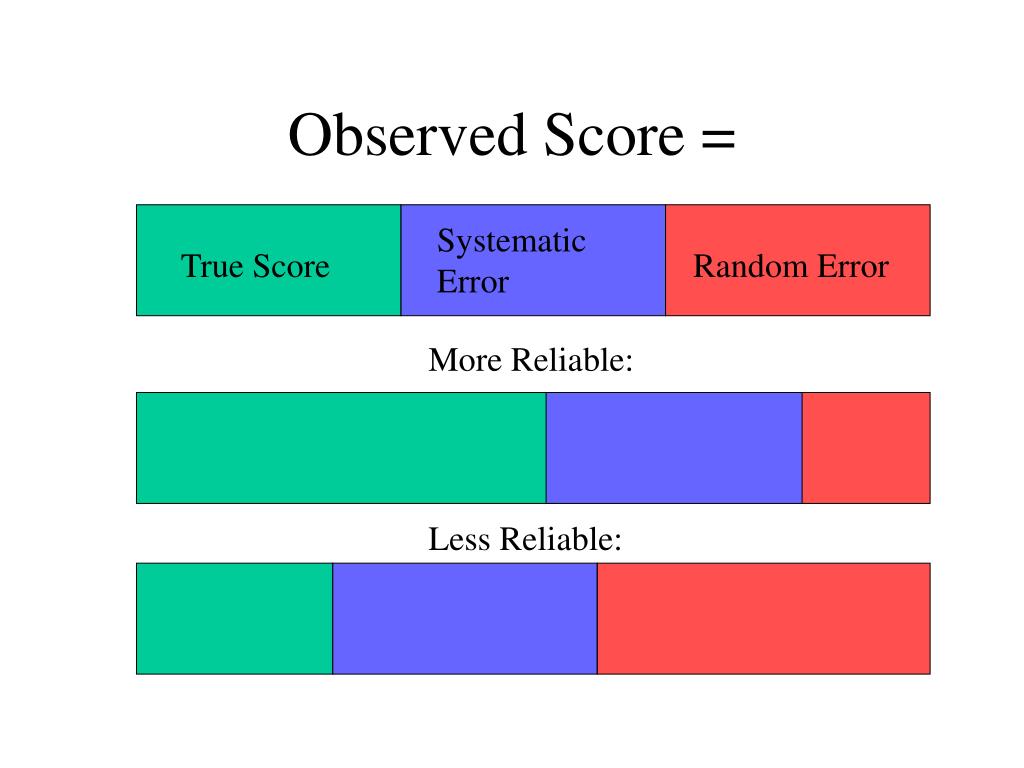 Observed Score =

True Score

Systematic Error

Random Error

More Reliable:

Less Reliable: